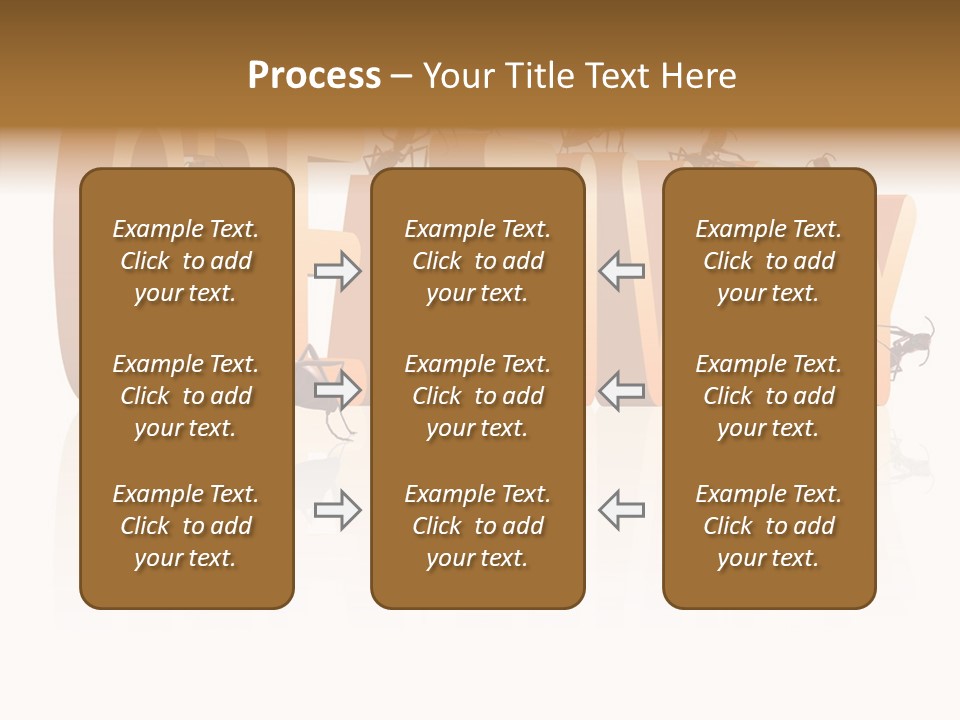 Process – Your Title Text Here

Example Text. Click to add your text.

Example Text. Click to add your text.

Example Text. Click to add your text.

Example Text. Click to add your text.

Example Text. Click to add your text.

Example Text. Click to add your text.

Example Text. Click to add your text.

Example Text. Click to add your text.

Example Text. Click to add your text.